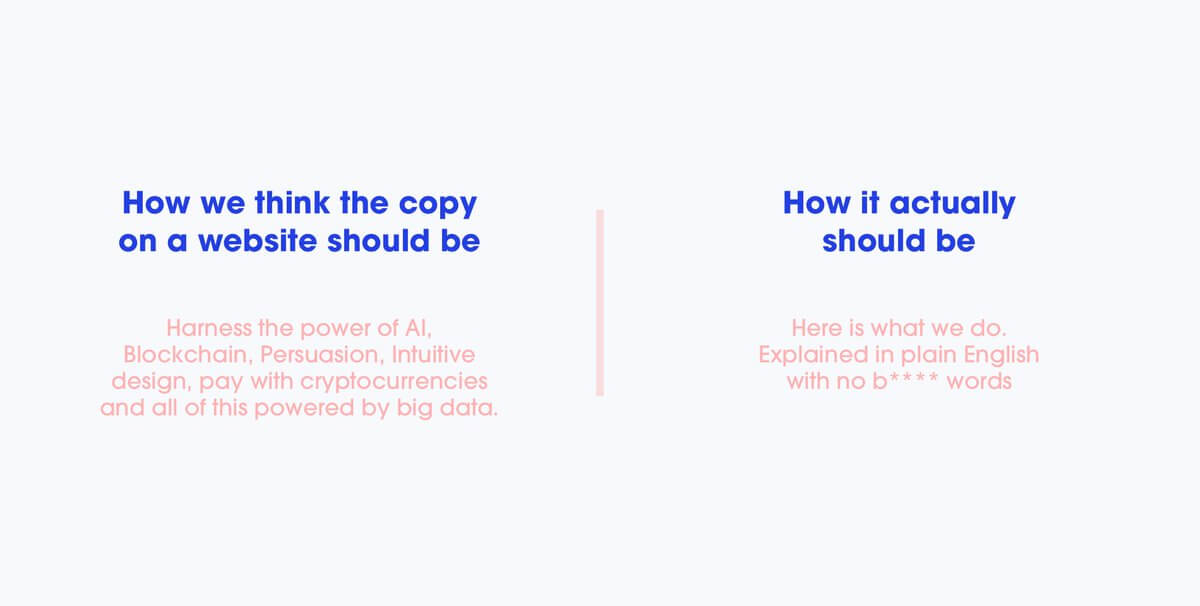 How we think the copy on a website should be

Harness the power of AI, Blockchain, Persuasion, Intuitive design, pay with cryptocurrencies and all of this powered by big data.

How it actually should be

Here is what we do. Explained in plain English with no b**** words